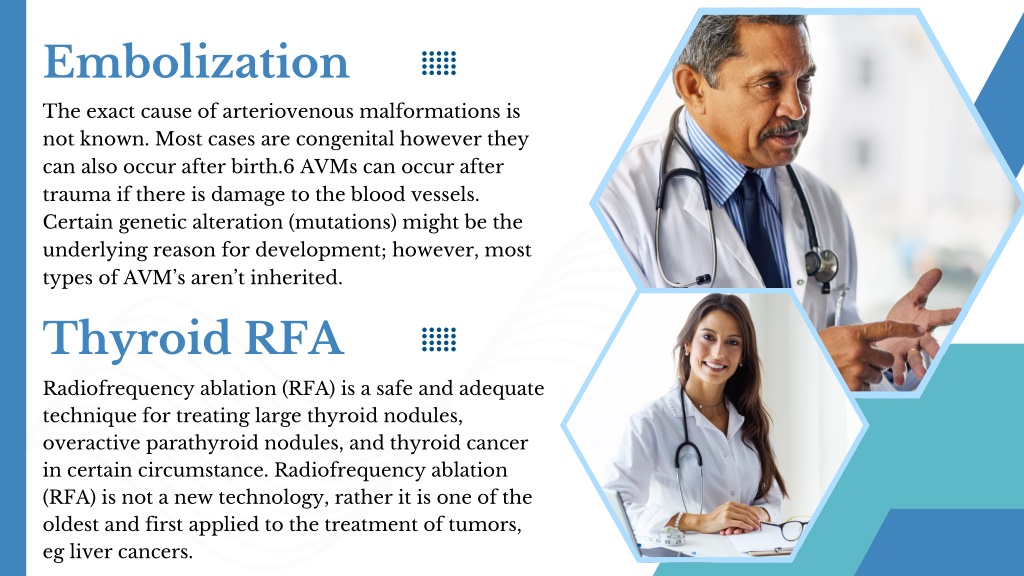 Embolization

The exact cause of arteriovenous malformations is not known. Most cases are congenital however they can also occur after birth.6 AVMs can occur after trauma if there is damage to the blood vessels. Certain genetic alteration (mutations) might be the underlying reason for development; however, most types of AVM's aren't inherited.

Thyroid RFA

Radiofrequency ablation (RFA) is a safe and adequate technique for treating large thyroid nodules, overactive parathyroid nodules, and thyroid cancer in certain circumstance. Radiofrequency ablation (RFA) is not a new technology, rather it is one of the oldest and first applied to the treatment of tumors, eg liver cancers.